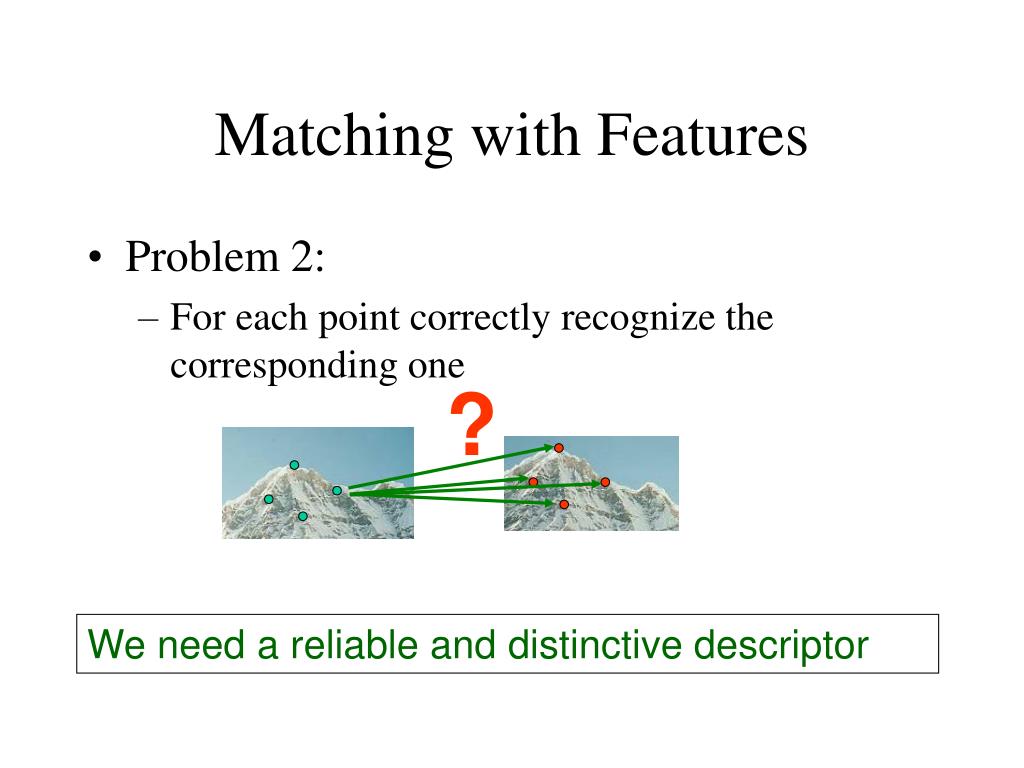 Matching with Features

• Problem 2:
– For each point correctly recognize the corresponding one

?

We need a reliable and distinctive descriptor